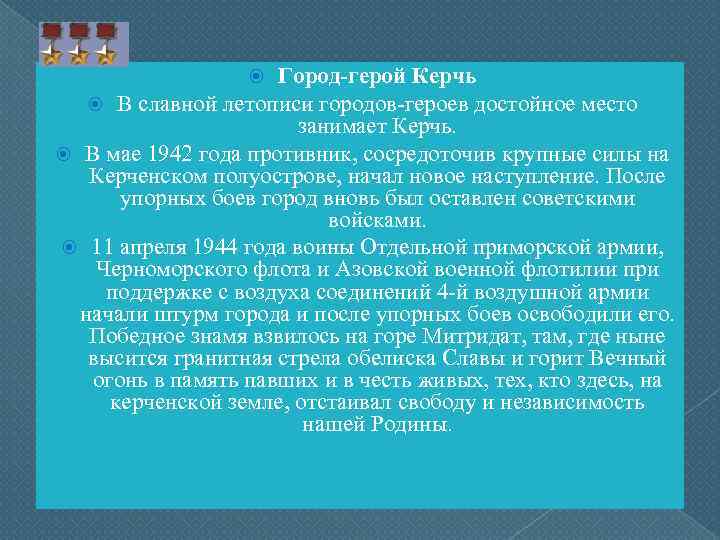 Город-герой Керчь

В славной летописи городов-героев достойное место занимает Керчь.

В мае 1942 года противник, сосредоточив крупные силы на Керченском полуострове, начал новое наступление. После упорных боев город вновь был оставлен советскими войсками.

11 апреля 1944 года воины Отдельной приморской армии, Черноморского флота и Азовской военной флотилии при поддержке с воздуха соединений 4-й воздушной армии начали штурм города и после упорных боев освободили его. Победное знамя взвилось на горе Митридат, там, где ныне высится гранитная стрела обелиска Славы и горит Вечный огонь в память павших и в честь живых, тех, кто здесь, на керченской земле, отстаивал свободу и независимость нашей Родины.